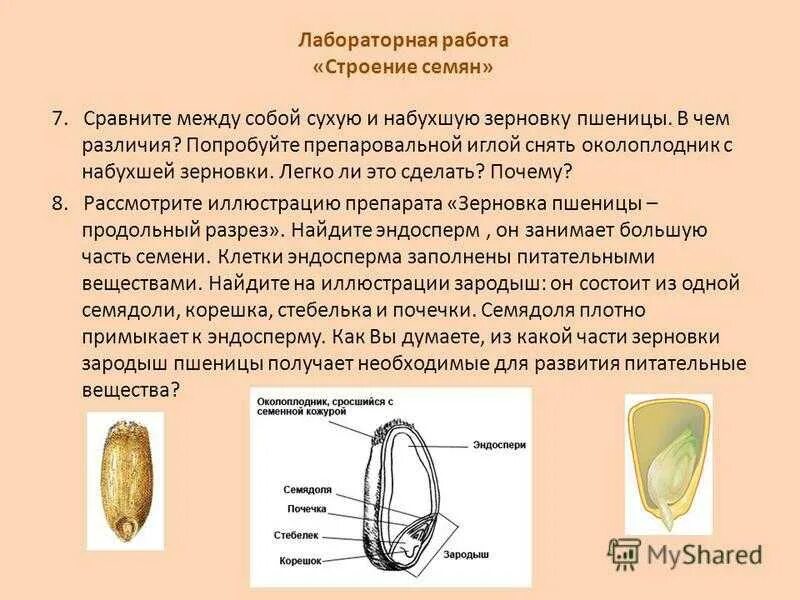 Лабораторная работа
«Строение семян»

7. Сравните между собой сухую и набухшую зерновку пшеницы. В чем различия? Попробуйте препаровальной иглой снять околоплодник с набухшей зерновки. Легко ли это сделать? Почему?

8. Рассмотрите иллюстрацию препарата «Зерновка пшеницы – продольный разрез». Найдите эндосперм , он занимает большую часть семени. Клетки эндосперма заполнены питательными веществами. Найдите на иллюстрации зародыш: он состоит из одной семядоли, корешка, стебелька и почечки. Семядоля плотно примыкает к эндосперму. Как Вы думаете, из какой части зерновки зародыш пшеницы получает необходимые для развития питательные вещества?

Околоплодник, сросшийся с семенной кожурой
Эндосперм
Семядоля
Почечка
Стебелек
Корешок
Зародыш

MyShared